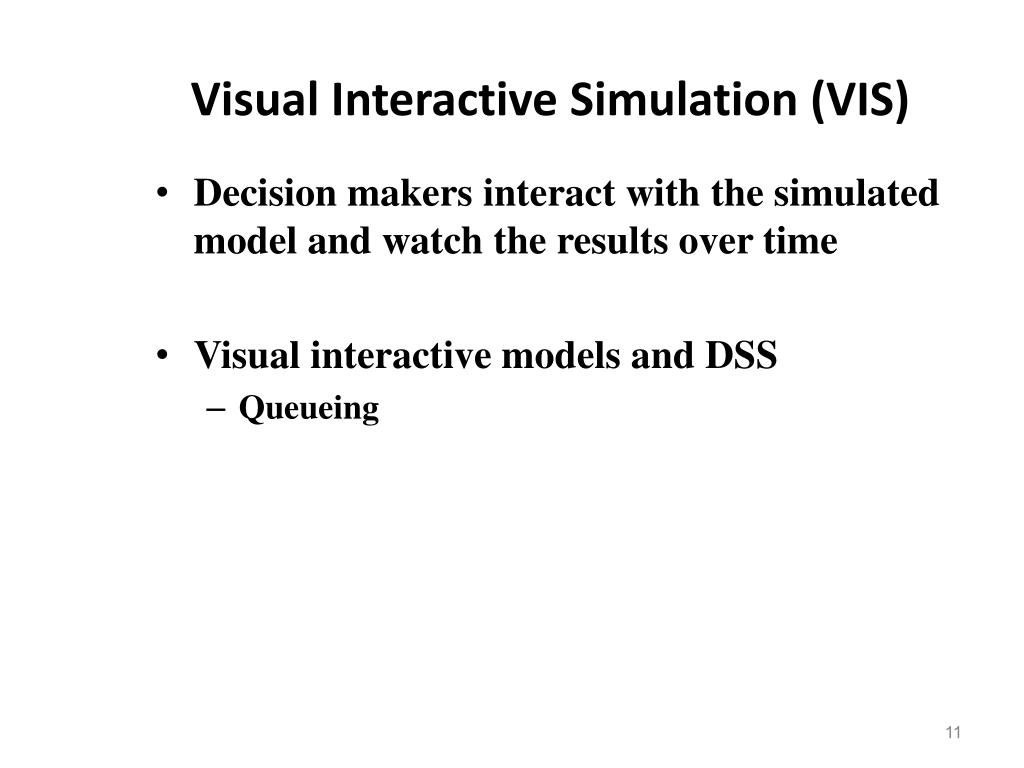 Visual Interactive Simulation (VIS)

• Decision makers interact with the simulated model and watch the results over time

• Visual interactive models and DSS
– Queueing

11